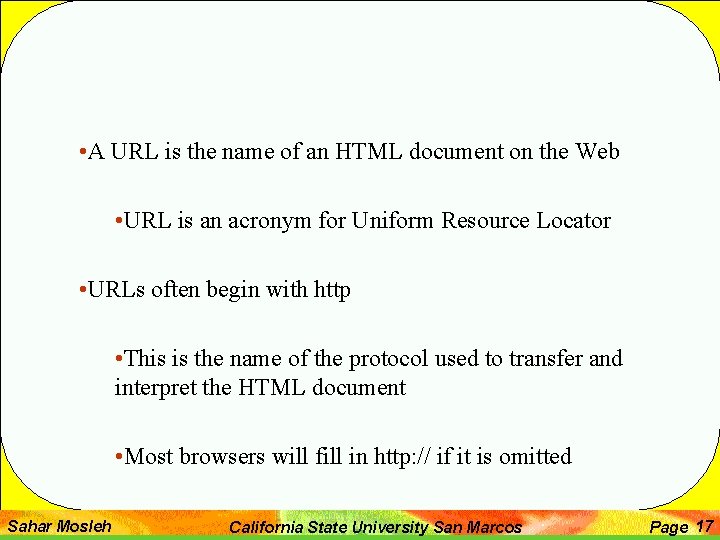 •A URL is the name of an HTML document on the Web

•URL is an acronym for Uniform Resource Locator

•URLs often begin with http

•This is the name of the protocol used to transfer and interpret the HTML document

•Most browsers will fill in http:// if it is omitted

Sahar Mosleh California State University San Marcos Page 17